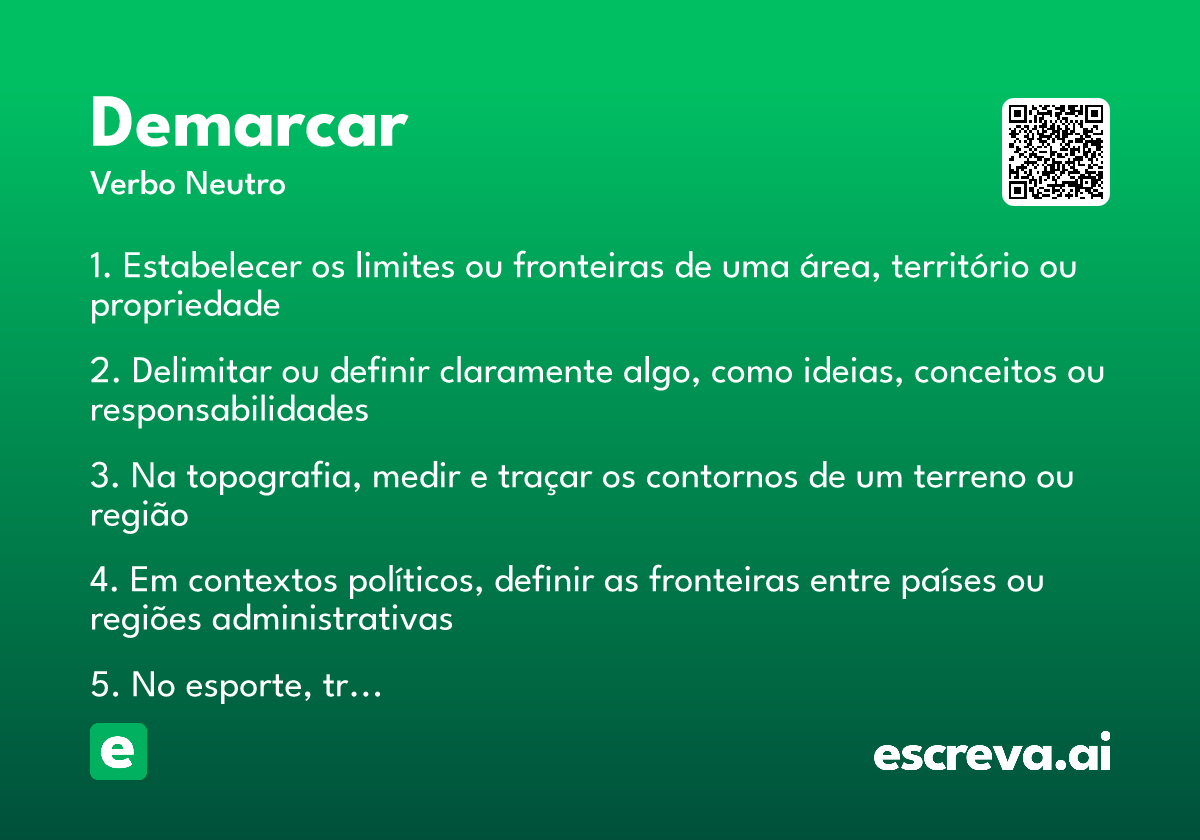 Demarcar

Verbo Neutro

1. Estabelecer os limites ou fronteiras de uma área, território ou propriedade

2. Delimitar ou definir claramente algo, como ideias, conceitos ou responsabilidades

3. Na topografia, medir e traçar os contornos de um terreno ou região

4. Em contextos políticos, definir as fronteiras entre países ou regiões administrativas

5. No esporte, tr…

e

escreva.ai